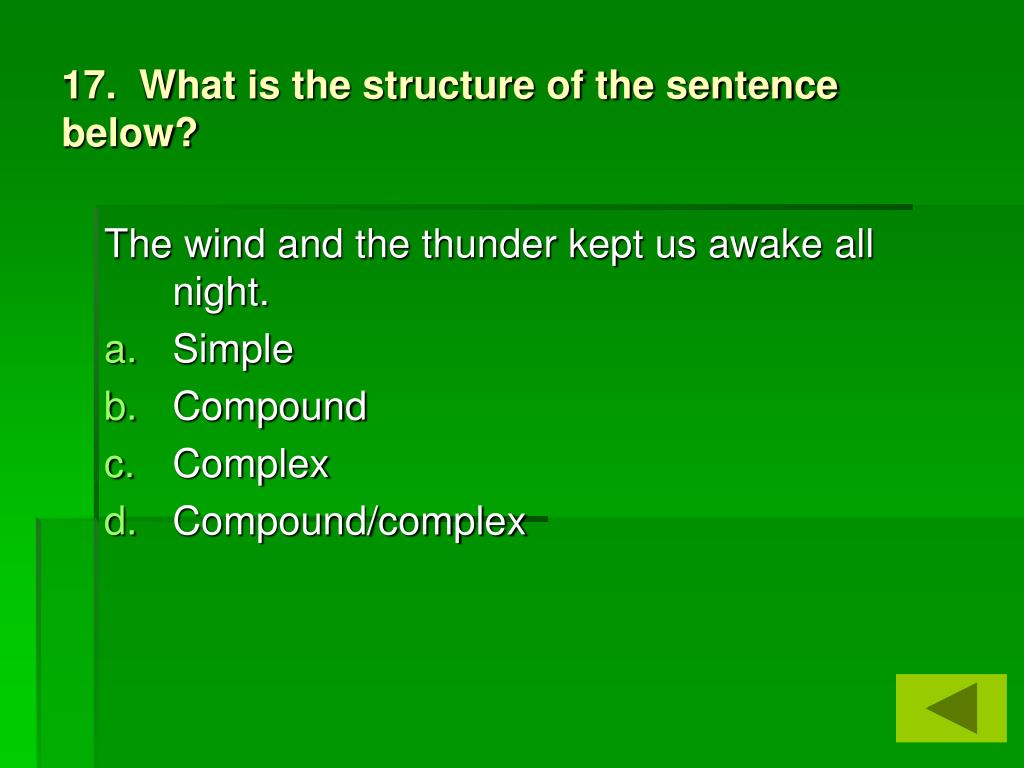 17. What is the structure of the sentence below?

The wind and the thunder kept us awake all night.

a. Simple
b. Compound
c. Complex
d. Compound/complex